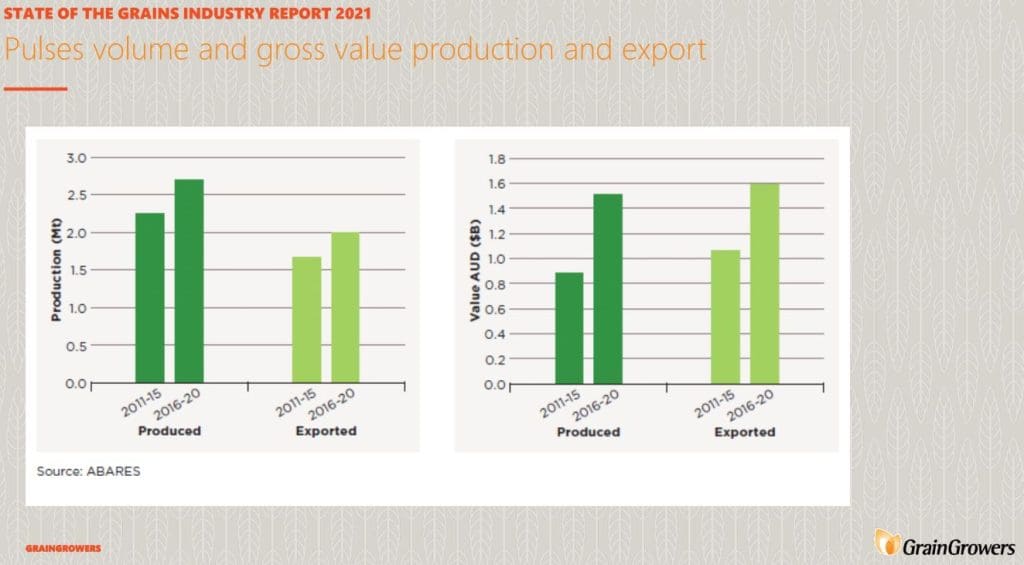 STATE OF THE GRAINS INDUSTRY REPORT 2021

Pulses volume and gross value production and export

Production (Mt)
3.0
2.5
2.0
1.5
1.0
0.5
0.0
2011-15
2016-20
Produced
2011-15
2016-20
Exported

Value AUD ($B)
1.8
1.6
1.4
1.2
1.0
0.8
0.6
0.4
0.2
0.0
2011-15
2016-20
Produced
2011-15
2016-20
Exported

Source: ABARES

GRAINGROWERS

GrainGrowers